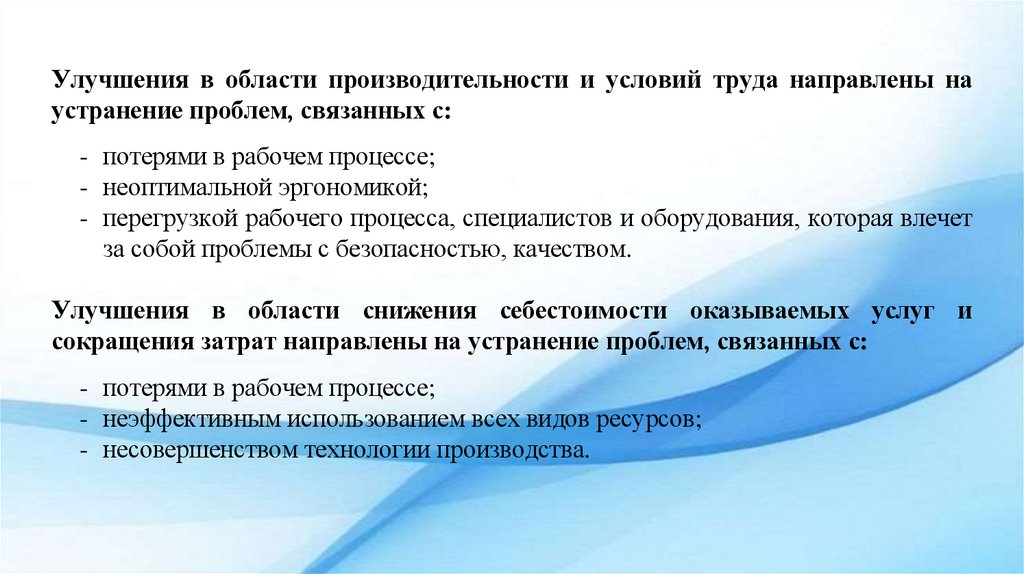 Улучшения в области производительности и условий труда направлены на устранение проблем, связанных с:

- потерями в рабочем процессе;
- неоптимальной эргономикой;
- перегрузкой рабочего процесса, специалистов и оборудования, которая влечет за собой проблемы с безопасностью, качеством.

Улучшения в области снижения себестоимости оказываемых услуг и сокращения затрат направлены на устранение проблем, связанных с:

- потерями в рабочем процессе;
- неэффективным использованием всех видов ресурсов;
- несовершенством технологии производства.